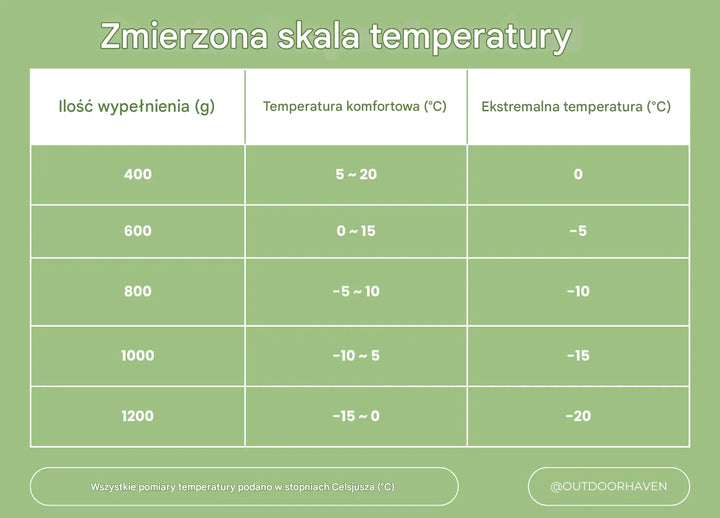 Zmierzona skala temperatury

| Ilość wypełnienia (g) | Temperatura komfortowa (°C) | Ekstremalna temperatura (°C) |
|---|---|---|
| 400 | 5 ~ 20 | 0 |
| 600 | 0 ~ 15 | -5 |
| 800 | -5 ~ 10 | -10 |
| 1000 | -10 ~ 5 | -15 |
| 1200 | -15 ~ 0 | -20 |

Wszystkie pomiary temperatury podano w stopniach Celsjusza (°C)

@OUTDOORHAVEN